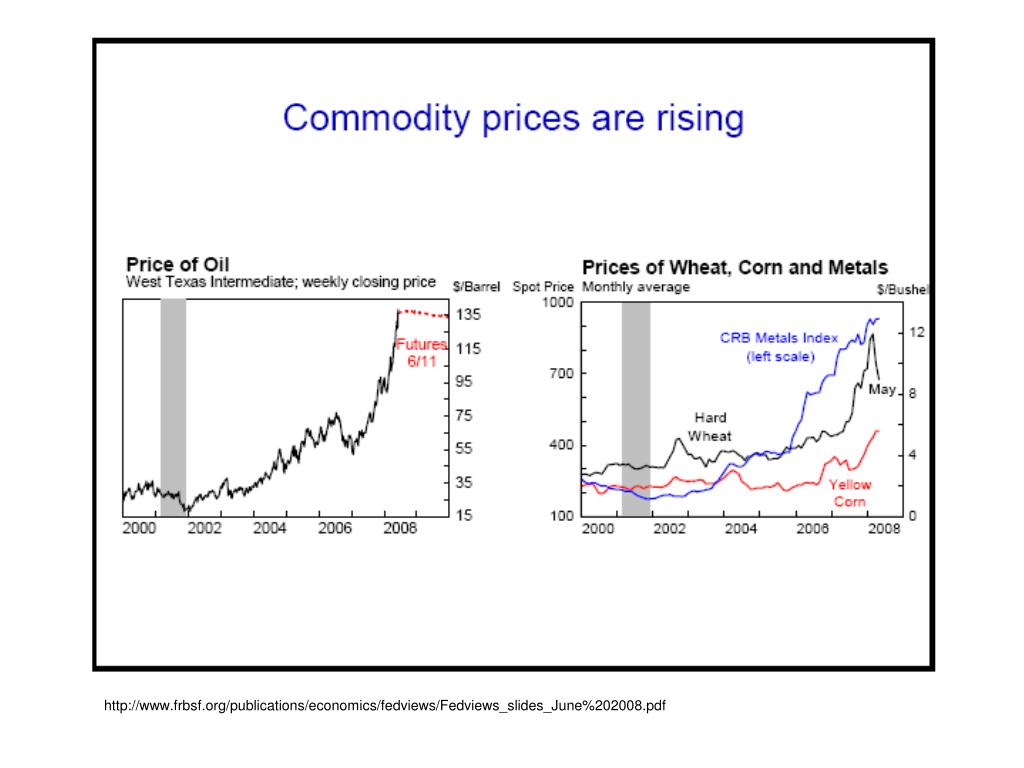 Commodity prices are rising

Price of Oil
West Texas Intermediate; weekly closing price

$/Barrel

135
115
95
75
55
35
15

Futures 6/11

2000 2002 2004 2006 2008

Prices of Wheat, Corn and Metals
Spot Price Monthly average $/Bushel

1000
700
400
100

12
8
4
0

CRB Metals Index (left scale)

May

Hard Wheat

Yellow Corn

2000 2002 2004 2006 2008

http://www.frbsf.org/publications/economics/fedviews/Fedviews_slides_June%202008.pdf